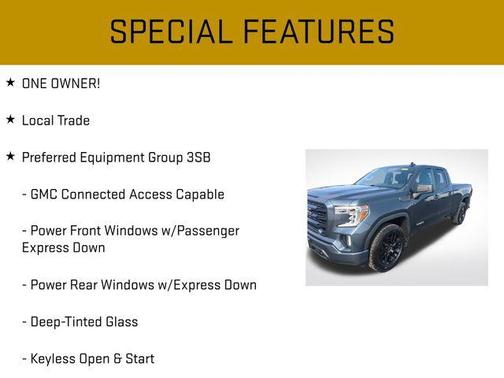 SPECIAL FEATURES

★ ONE OWNER!

★ Local Trade

★ Preferred Equipment Group 3SB

- GMC Connected Access Capable

- Power Front Windows w/Passenger Express Down

- Power Rear Windows w/Express Down

- Deep-Tinted Glass

- Keyless Open & Start